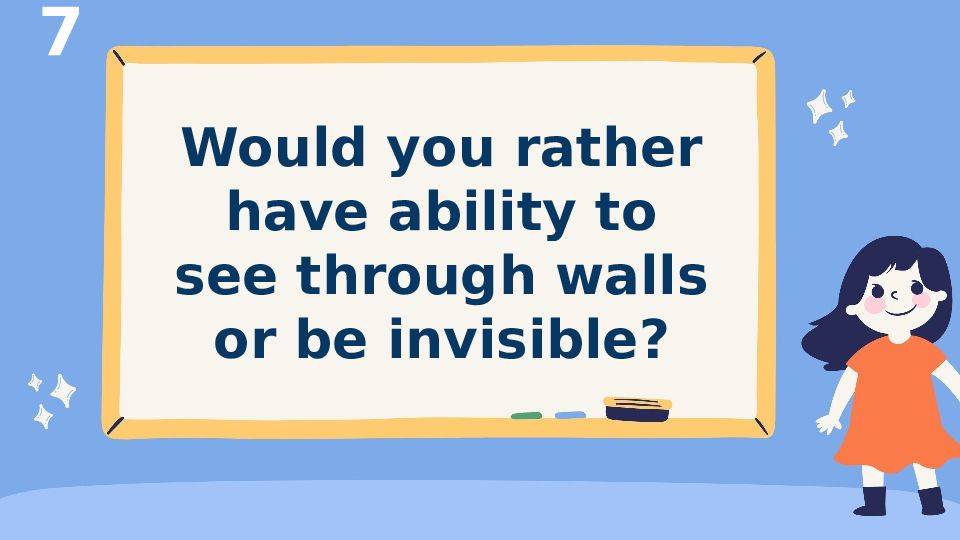 7

Would you rather have ability to see through walls or be invisible?